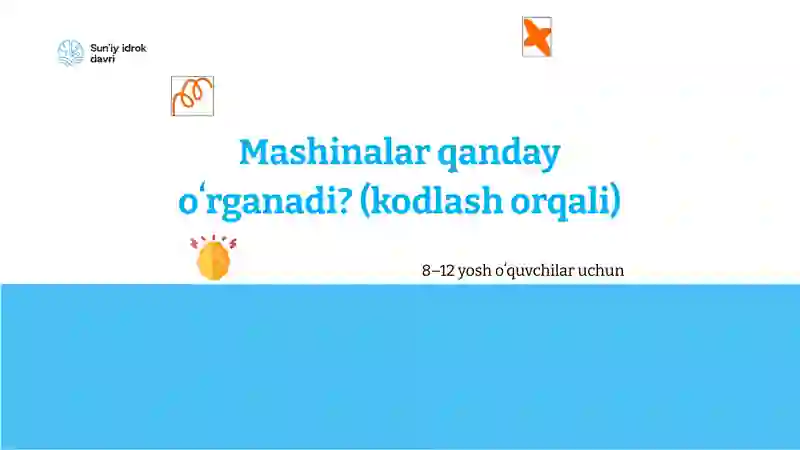 Sun'iy idrok davri

Mashinalar qanday oʻrganadi? (kodlash orqali)

8–12 yosh oʻquvchilar uchun